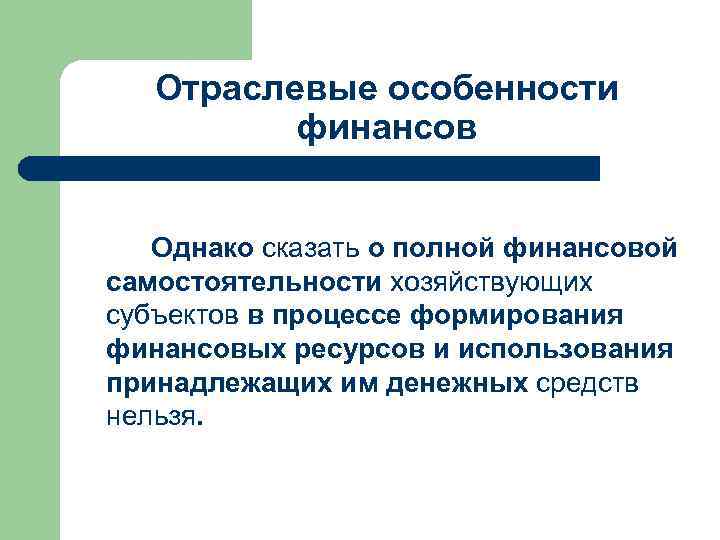 Отраслевые особенности финансов

Однако сказать о полной финансовой самостоятельности хозяйствующих субъектов в процессе формирования финансовых ресурсов и использования принадлежащих им денежных средств нельзя.